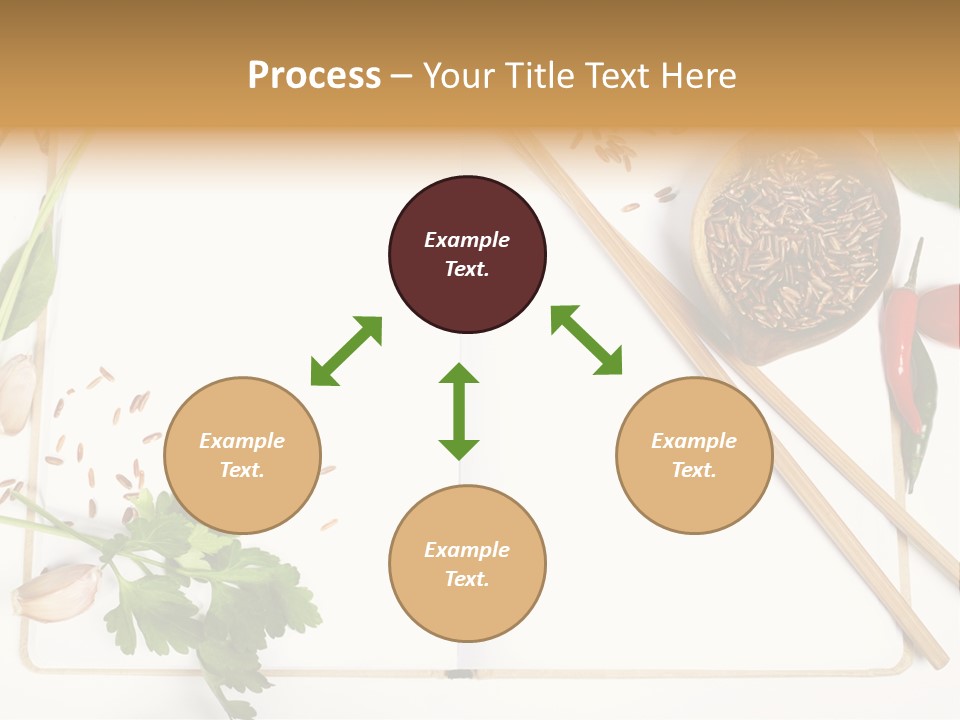 Process – Your Title Text Here

Example Text.

Example Text.

Example Text.

Example Text.